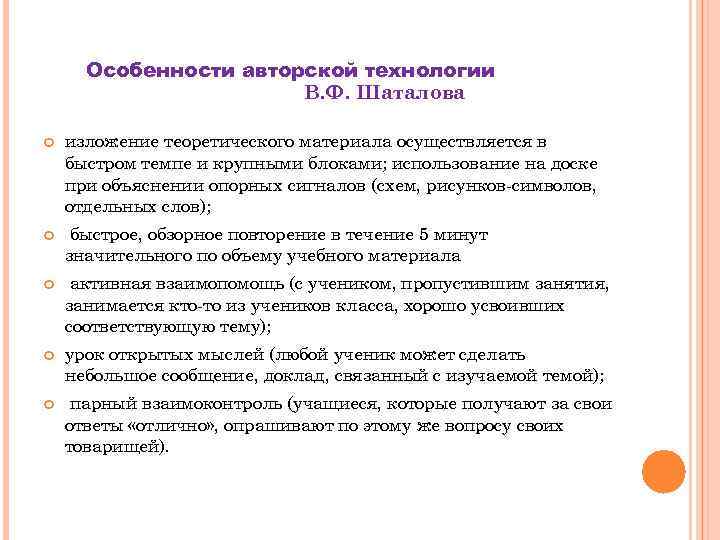 Особенности авторской технологии
В.Ф. Шаталова

изложение теоретического материала осуществляется в быстром темпе и крупными блоками; использование на доске при объяснении опорных сигналов (схем, рисунков-символов, отдельных слов);

быстрое, обзорное повторение в течение 5 минут значительного по объему учебного материала

активная взаимопомощь (с учеником, пропустившим занятия, занимается кто-то из учеников класса, хорошо усвоивших соответствующую тему);

урок открытых мыслей (любой ученик может сделать небольшое сообщение, доклад, связанный с изучаемой темой);

парный взаимоконтроль (учащиеся, которые получают за свои ответы «отлично», опрашивают по этому же вопросу своих товарищей).